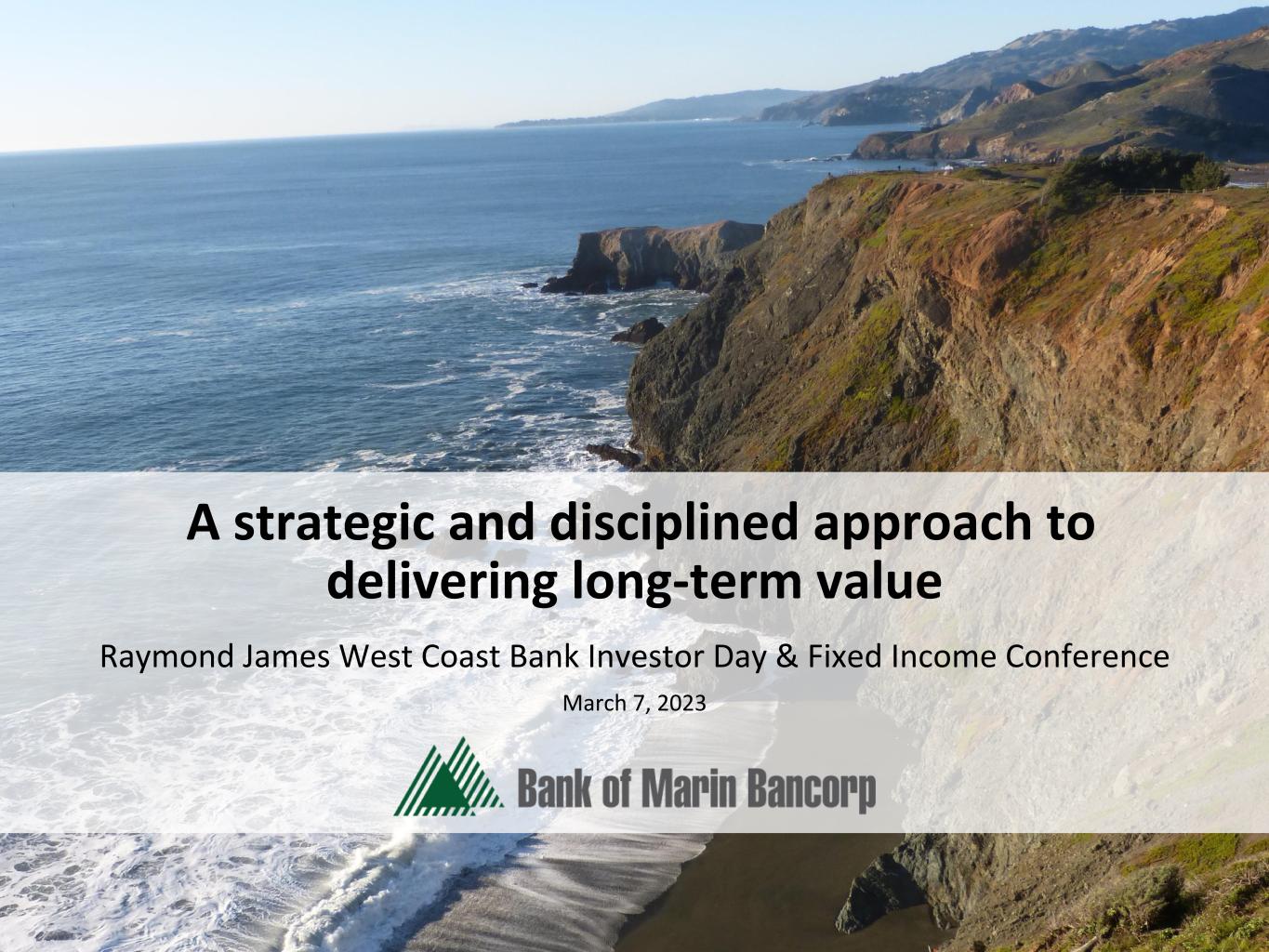 A strategic and disciplined approach to delivering long-term value

Raymond James West Coast Bank Investor Day & Fixed Income Conference

March 7, 2023

Bank of Marin Bancorp